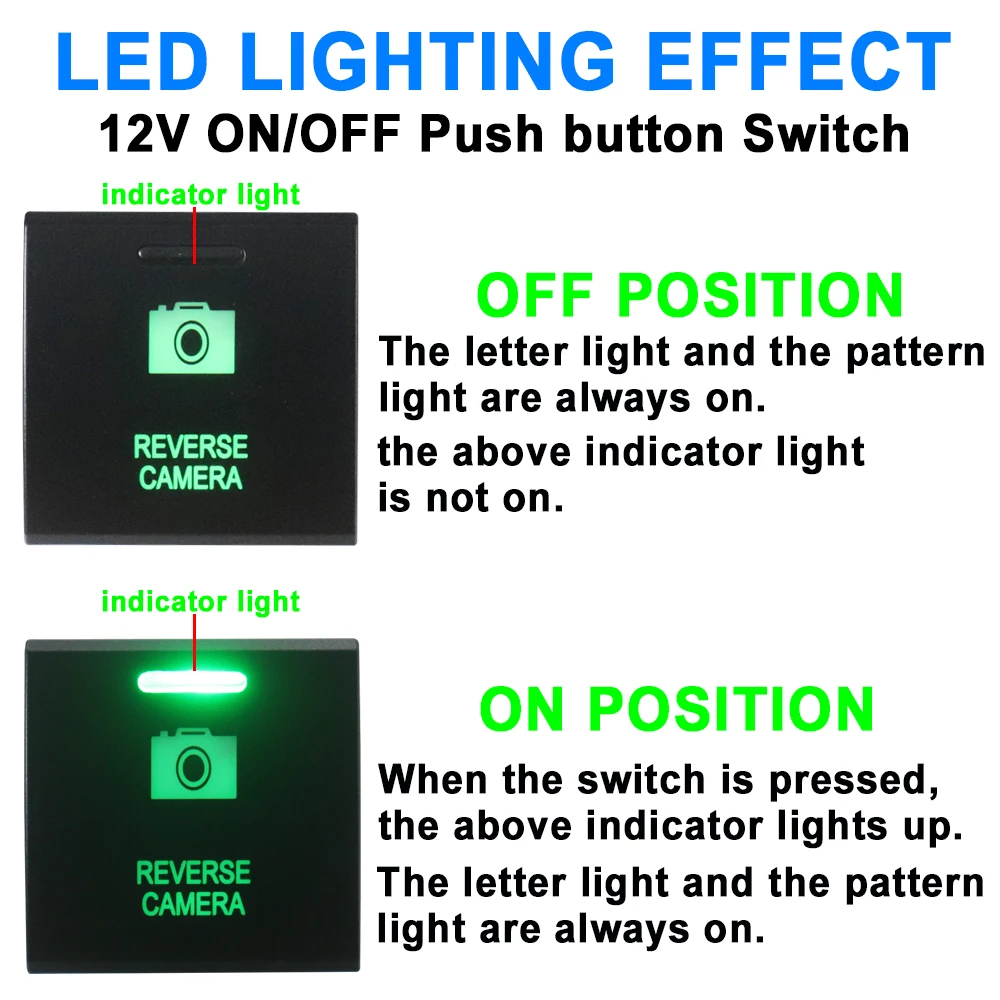 LED LIGHTING EFFECT
12V ON/OFF Push button Switch

indicator light

REVERSE CAMERA

OFF POSITION
The letter light and the pattern light are always on.
the above indicator light is not on.

indicator light

REVERSE CAMERA

ON POSITION
When the switch is pressed, the above indicator lights up.
The letter light and the pattern light are always on.